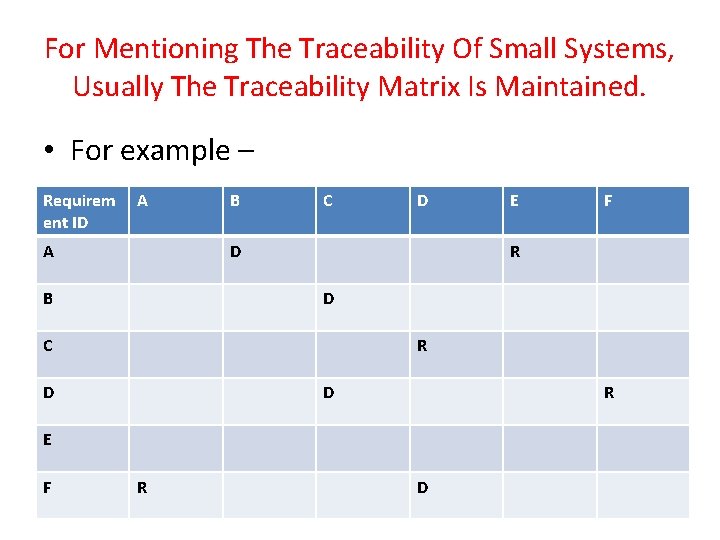 For Mentioning The Traceability Of Small Systems, Usually The Traceability Matrix Is Maintained.

• For example –

| Requirement ID | A | B | C | D | E | F |
|---|---|---|---|---|---|---|
| A | | D | | | R | |
| B | | | D | | | |
| C | | | | R | | |
| D | | | D | | | R |
| E | | | | | | |
| F | R | | | D | | |